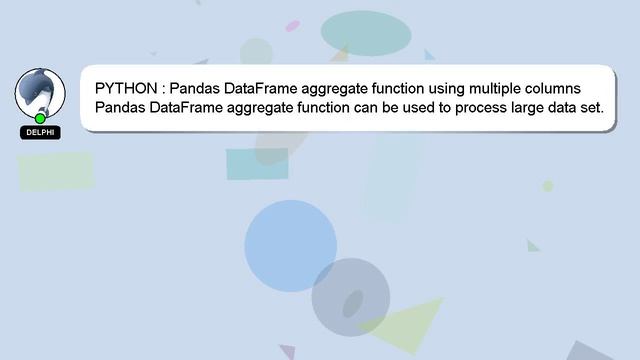 DELPHI

PYTHON : Pandas DataFrame aggregate function using multiple columns
Pandas DataFrame aggregate function can be used to process large data set.